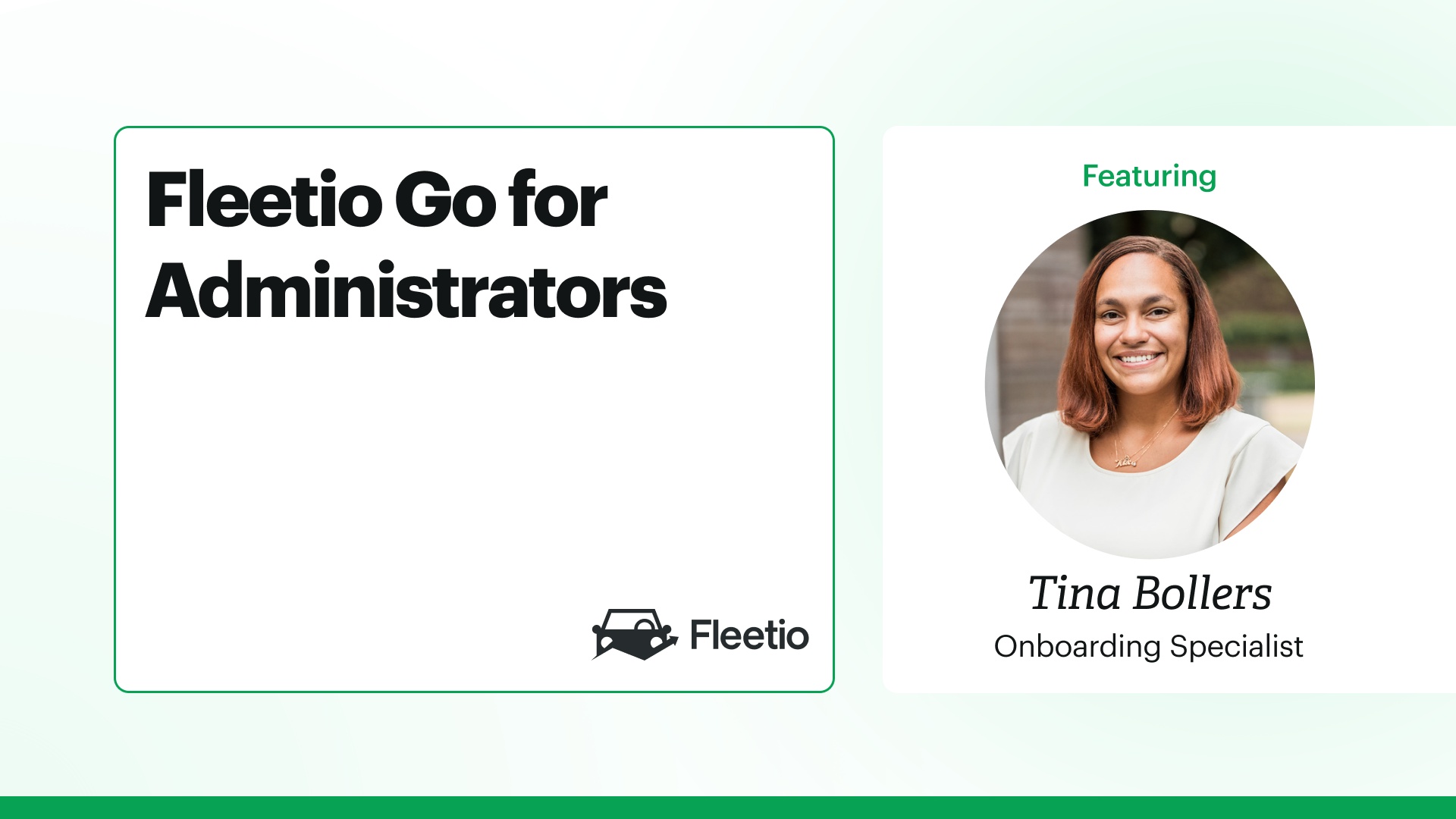 Fleetio Go for Administrators

Fleetio

Featuring

Tina Bollers
Onboarding Specialist